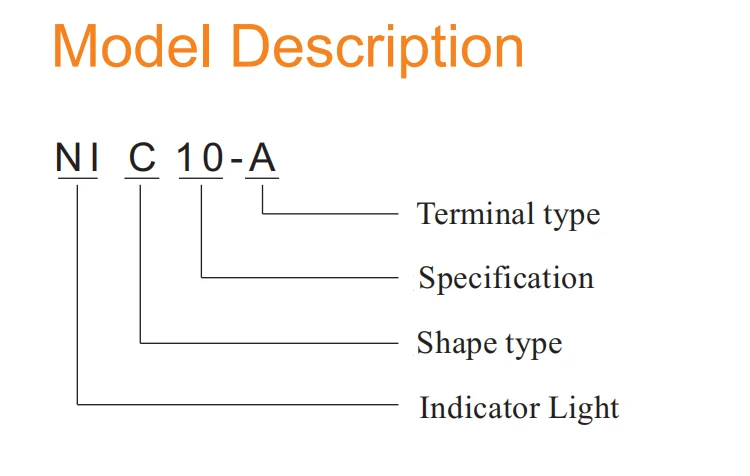 Model Description

NI C 10-A

Terminal type

Specification

Shape type

Indicator Light